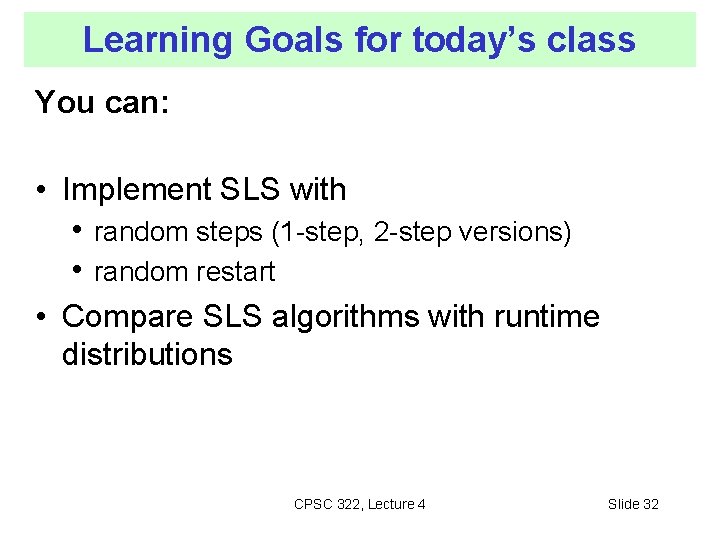 Learning Goals for today's class

You can:

• Implement SLS with
  • random steps (1-step, 2-step versions)
  • random restart
• Compare SLS algorithms with runtime distributions

CPSC 322, Lecture 4

Slide 32